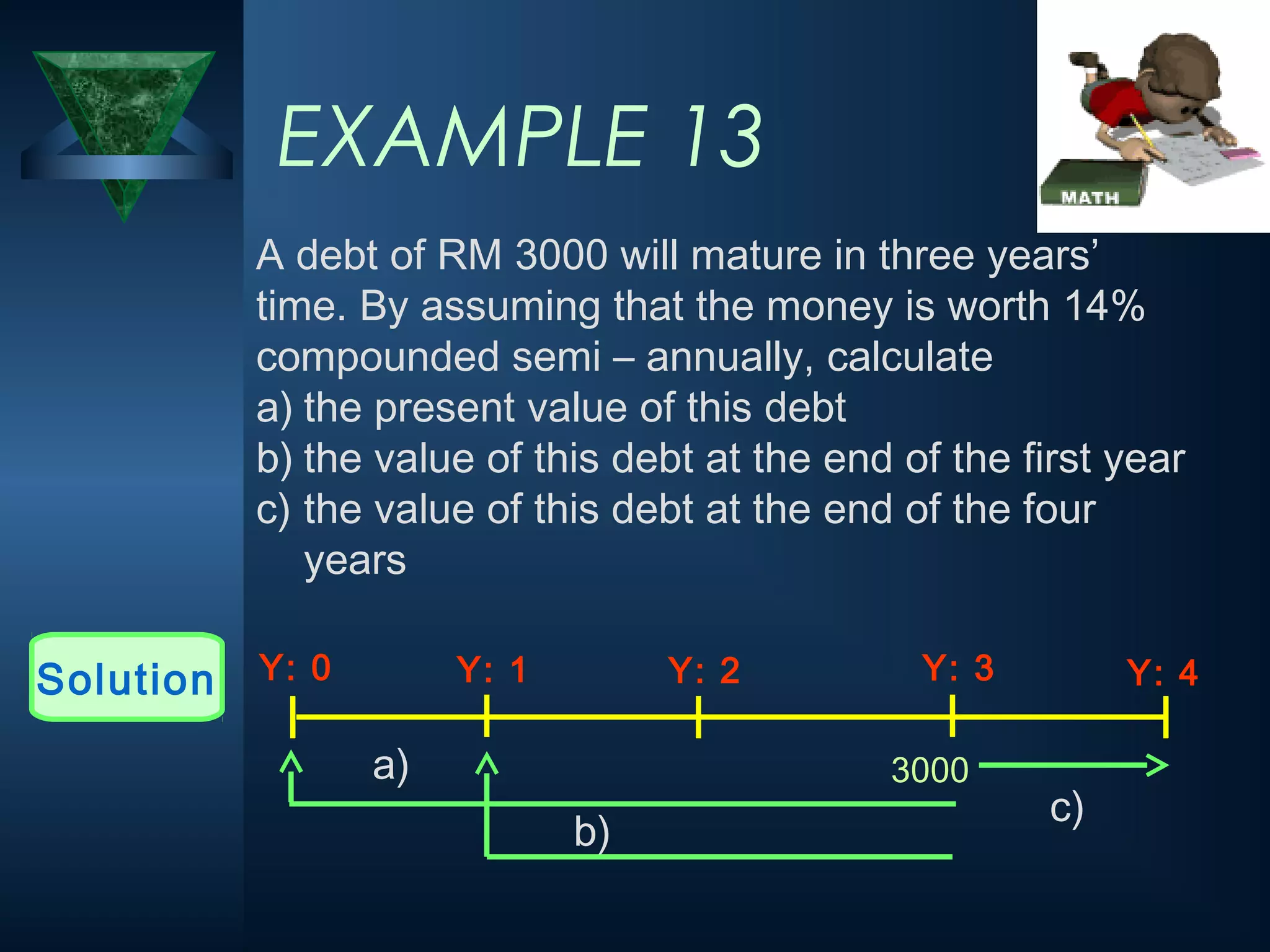 EXAMPLE 13

MATH

A debt of RM 3000 will mature in three years' time. By assuming that the money is worth 14% compounded semi – annually, calculate
a) the present value of this debt
b) the value of this debt at the end of the first year
c) the value of this debt at the end of the four years

Solution

Y: 0
Y: 1
Y: 2
Y: 3
Y: 4

a)
3000
c)
b)